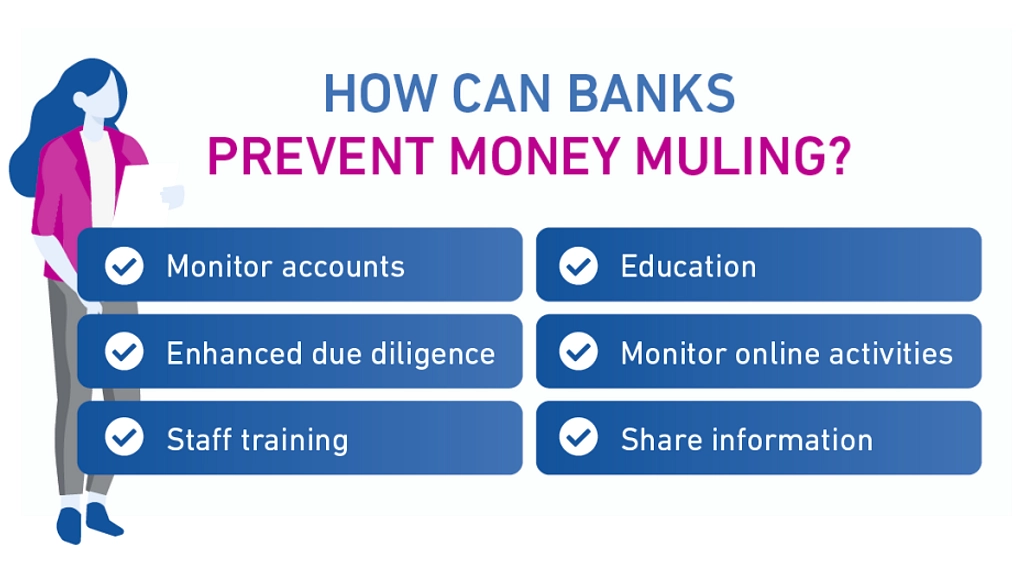 HOW CAN BANKS
PREVENT MONEY MULING?

Monitor accounts

Enhanced due diligence

Staff training

Education

Monitor online activities

Share information